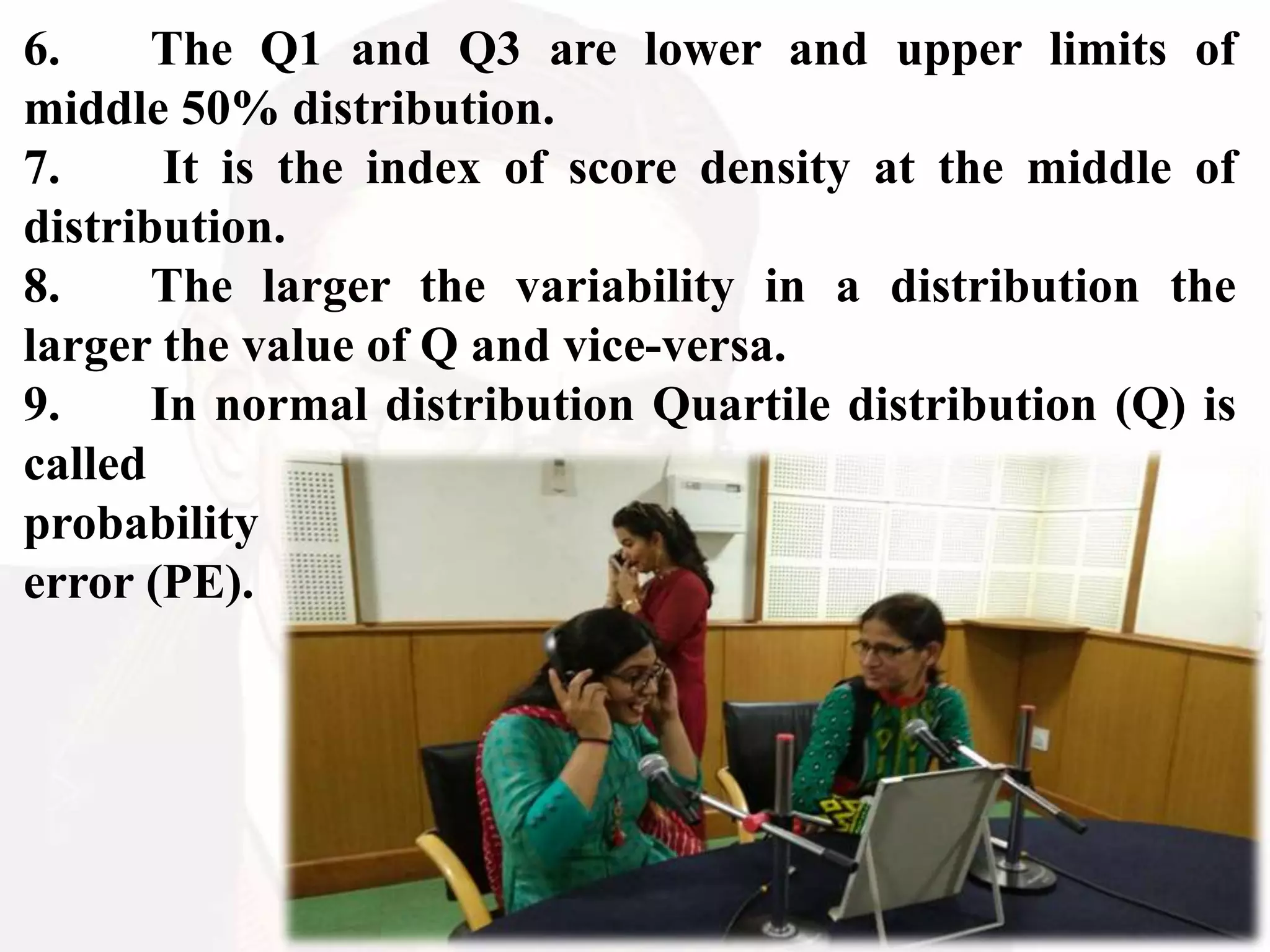 6. The Q1 and Q3 are lower and upper limits of middle 50% distribution.

7. It is the index of score density at the middle of distribution.

8. The larger the variability in a distribution the larger the value of Q and vice-versa.

9. In normal distribution Quartile distribution (Q) is called probability error (PE).